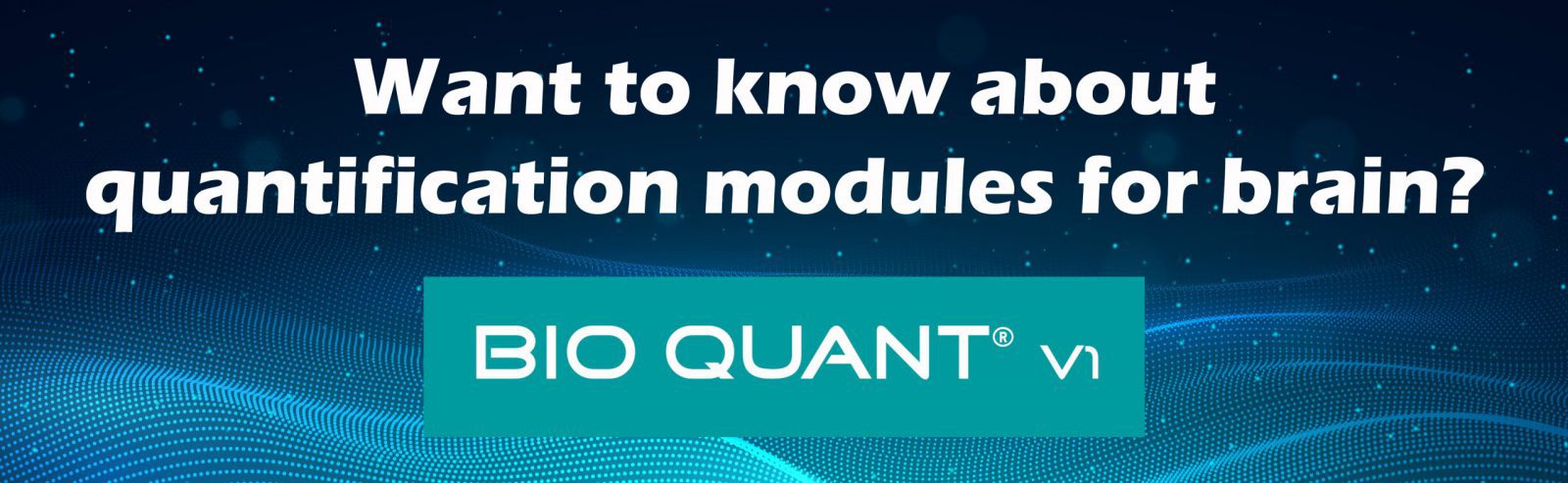 Want to know about quantification modules for brain?

BIO QUANT® V1